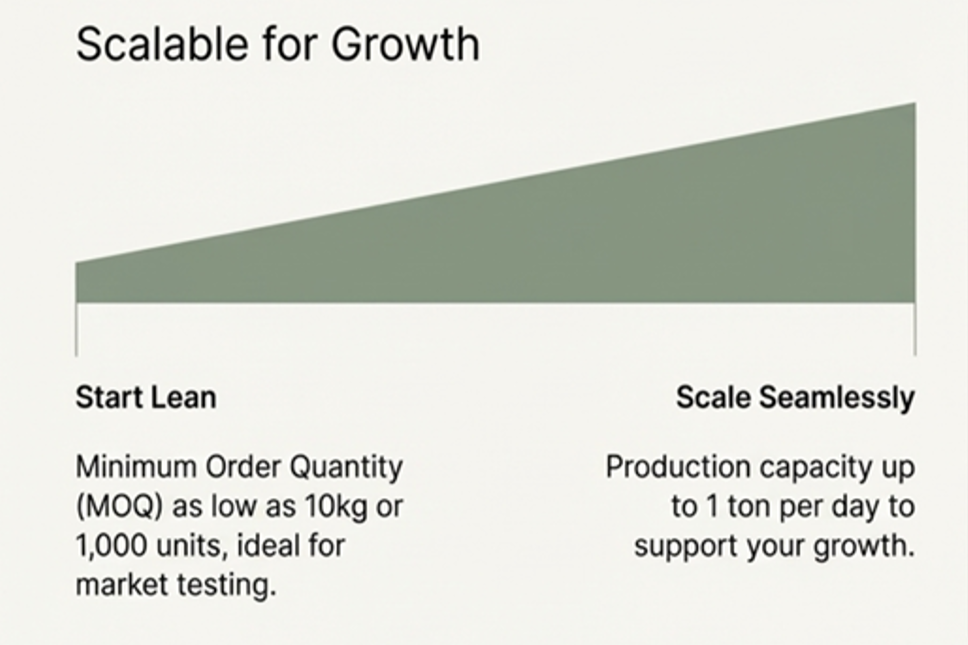 Scalable for Growth

Start Lean

Minimum Order Quantity (MOQ) as low as 10kg or 1,000 units, ideal for market testing.

Scale Seamlessly

Production capacity up to 1 ton per day to support your growth.